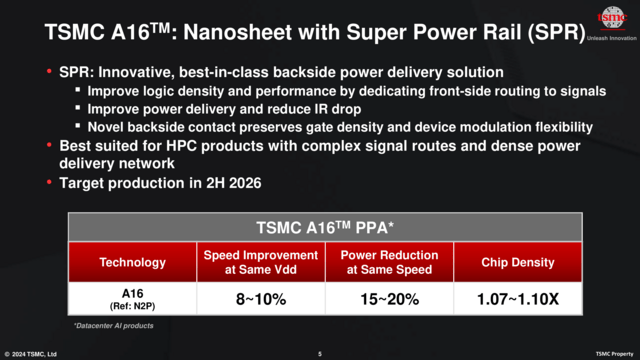 TSMC A16$^{TM}$: Nanosheet with Super Power Rail (SPR)

tsmc
Unleash Innovation

• SPR: Innovative, best-in-class backside power delivery solution
  ▪ Improve logic density and performance by dedicating front-side routing to signals
  ▪ Improve power delivery and reduce IR drop
  ▪ Novel backside contact preserves gate density and device modulation flexibility
• Best suited for HPC products with complex signal routes and dense power delivery network
• Target production in 2H 2026

TSMC A16$^{TM}$ PPA*

| Technology | Speed Improvement at Same Vdd | Power Reduction at Same Speed | Chip Density |
|---|---|---|---|
| A16 (Ref: N2P) | 8~10% | 15~20% | 1.07~1.10X |

*Datacenter AI products

© 2024 TSMC, Ltd

5

TSMC Property